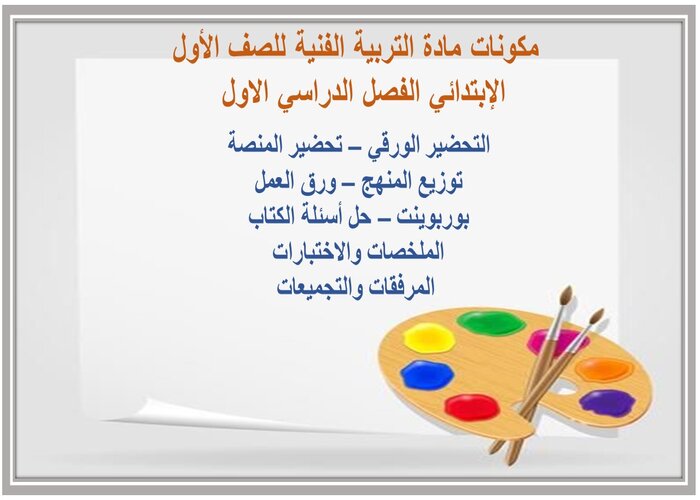 مكونات مادة التربية الفنية للصف الأول الإبتدائي الفصل الدراسي الاول

التحضير الورقي – تحضير المنصة
توزيع المنهج – ورق العمل
بوربوينت – حل أسئلة الكتاب
الملخصات والاختبارات
المرفقات والتجميعات